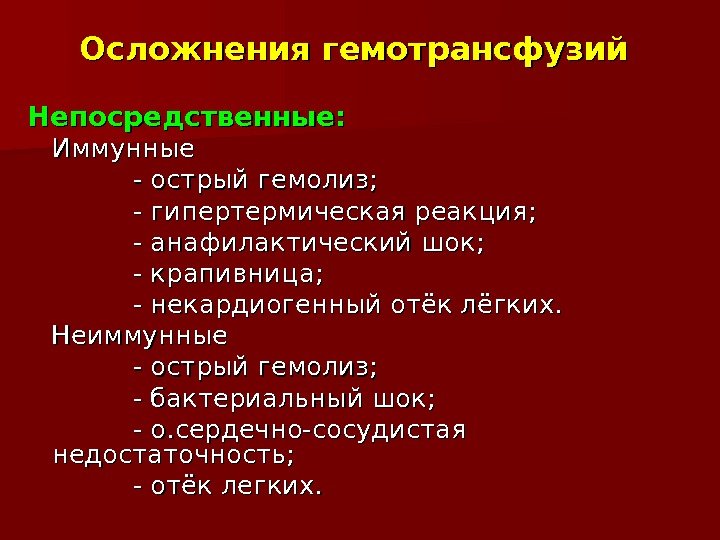 Осложнения гемотрансфузий

Непосредственные:
Иммунные
- острый гемолиз;
- гипертермическая реакция;
- анафилактический шок;
- крапивница;
- некардиогенный отёк лёгких.
Неиммунные
- острый гемолиз;
- бактериальный шок;
- о.сердечно-сосудистая недостаточность;
- отёк легких.